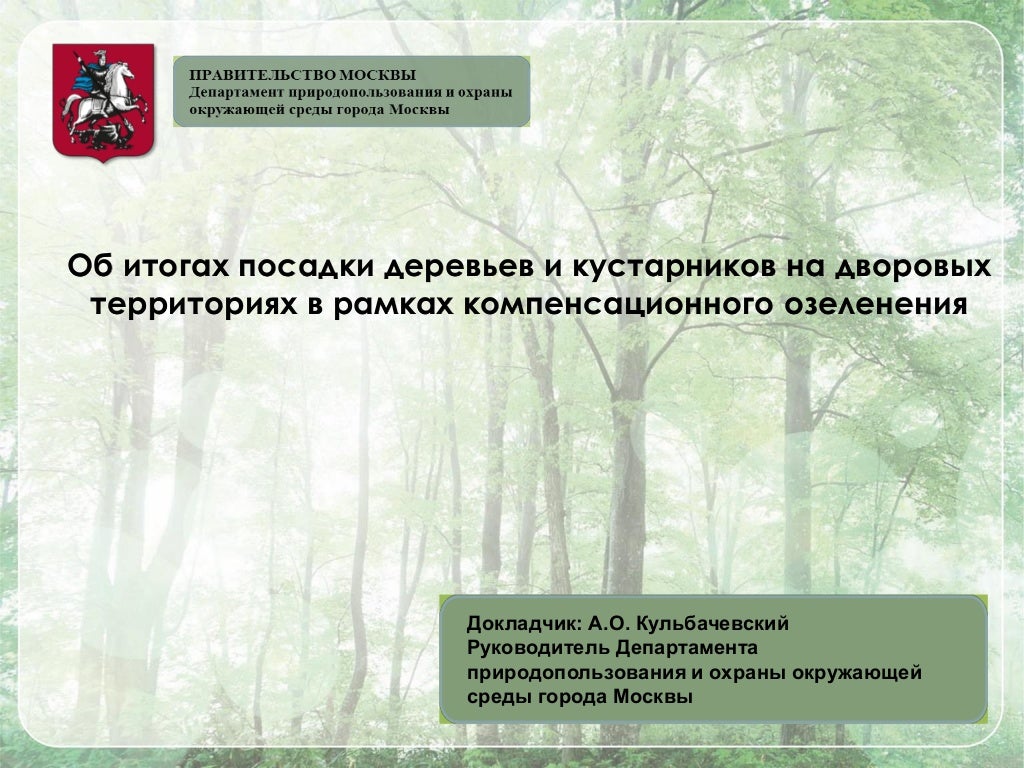 ПРАВИТЕЛЬСТВО МОСКВЫ
Департамент природопользования и охраны окружающей среды города Москвы

Об итогах посадки деревьев и кустарников на дворовых территориях в рамках компенсационного озеленения

Докладчик: А.О. Кульбачевский
Руководитель Департамента природопользования и охраны окружающей среды города Москвы